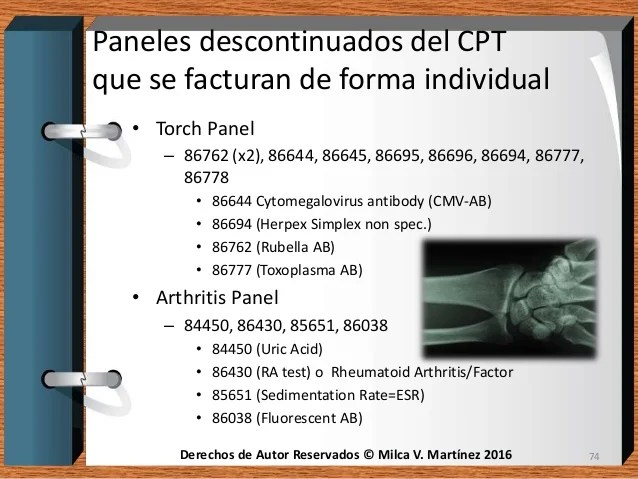 Paneles descontinuados del CPT que se facturan de forma individual

• Torch Panel
– 86762 (x2), 86644, 86645, 86695, 86696, 86694, 86777, 86778
• 86644 Cytomegalovirus antibody (CMV-AB)
• 86694 (Herpex Simplex non spec.)
• 86762 (Rubella AB)
• 86777 (Toxoplasma AB)

• Arthritis Panel
– 84450, 86430, 85651, 86038
• 84450 (Uric Acid)
• 86430 (RA test) o Rheumatoid Arthritis/Factor
• 85651 (Sedimentation Rate=ESR)
• 86038 (Fluorescent AB)

Derechos de Autor Reservados © Milca V. Martínez 2016

74